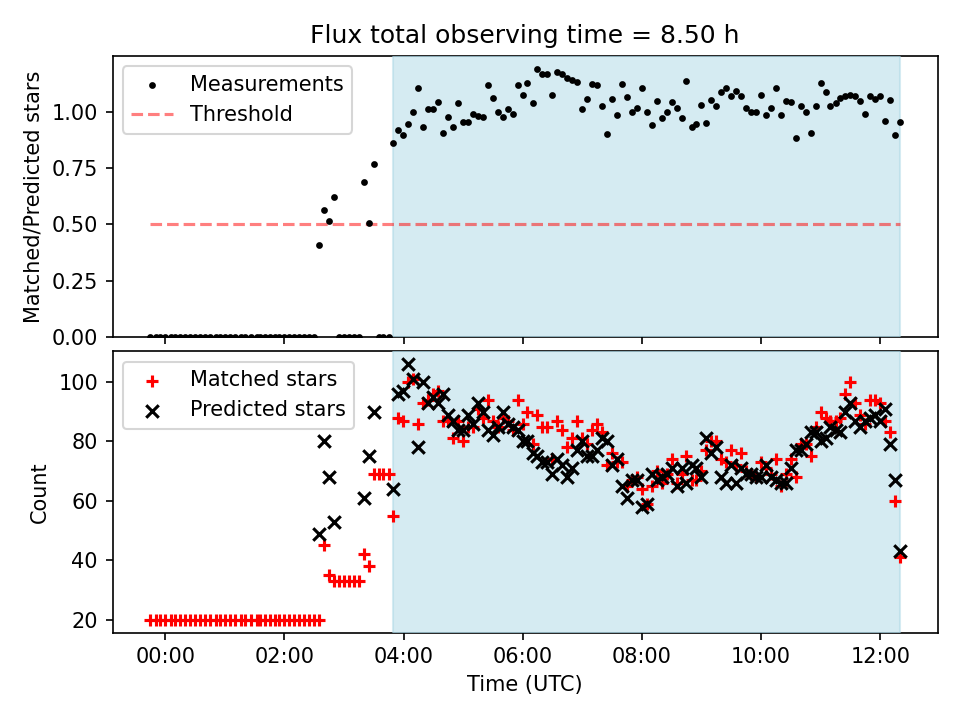 Flux total observing time = 8.50 h

Measurements
Threshold

Matched/Predicted stars

1.00
0.75
0.50
0.25
0.00

Matched stars
Predicted stars

Count

100
80
60
40
20

00:00
02:00
04:00
06:00
08:00
10:00
12:00

Time (UTC)